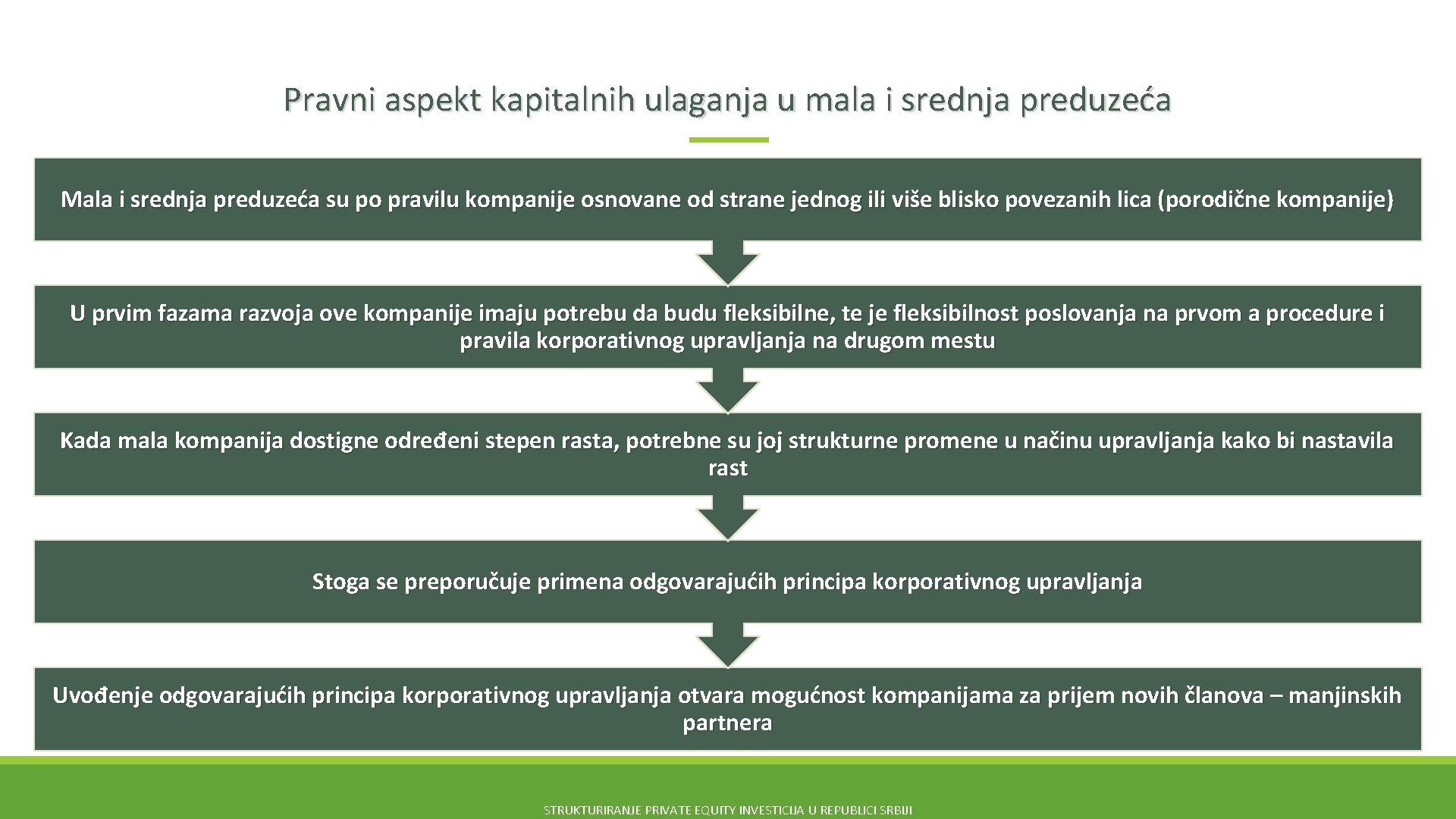 Pravni aspekt kapitalnih ulaganja u mala i srednja preduzeća

Mala i srednja preduzeća su po pravilu kompanije osnovane od strane jednog ili više blisko povezanih lica (porodične kompanije)

U prvim fazama razvoja ove kompanije imaju potrebu da budu fleksibilne, te je fleksibilnost poslovanja na prvom a procedure i pravila korporativnog upravljanja na drugom mestu

Kada mala kompanija dostigne određeni stepen rasta, potrebne su joj strukturne promene u načinu upravljanja kako bi nastavila rast

Stoga se preporučuje primena odgovarajućih principa korporativnog upravljanja

Uvođenje odgovarajućih principa korporativnog upravljanja otvara mogućnost kompanijama za prijem novih članova – manjinskih partnera

STRUKTURIRANJE PRIVATE EQUITY INVESTICIJA U REPUBLICI SRBIJI